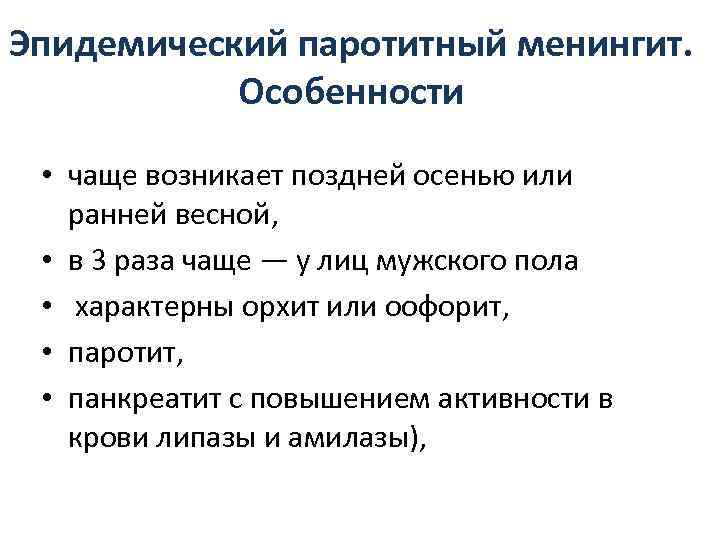 Эпидемический паротитный менингит. Особенности

• чаще возникает поздней осенью или ранней весной,
• в 3 раза чаще — у лиц мужского пола
• характерны орхит или оофорит,
• паротит,
• панкреатит с повышением активности в крови липазы и амилазы),